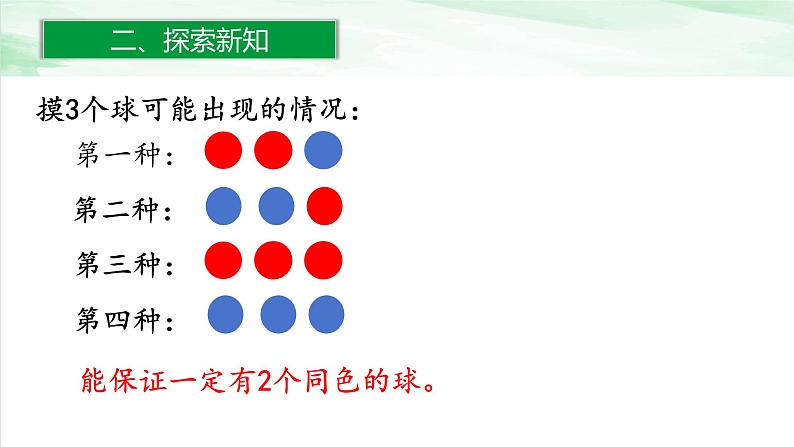 二、探索新知

摸3个球可能出现的情况：

第一种：

第二种：

第三种：

第四种：

能保证一定有2个同色的球。